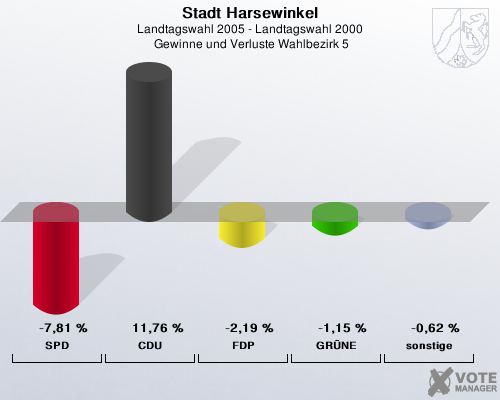 Stadt Harsewinkel
Landtagswahl 2005 - Landtagswahl 2000
Gewinne und Verluste Wahlbezirk 5

-7,81 %
SPD

11,76 %
CDU

-2,19 %
FDP

-1,15 %
GRÜNE

-0,62 %
sonstige

VOTE MANAGER